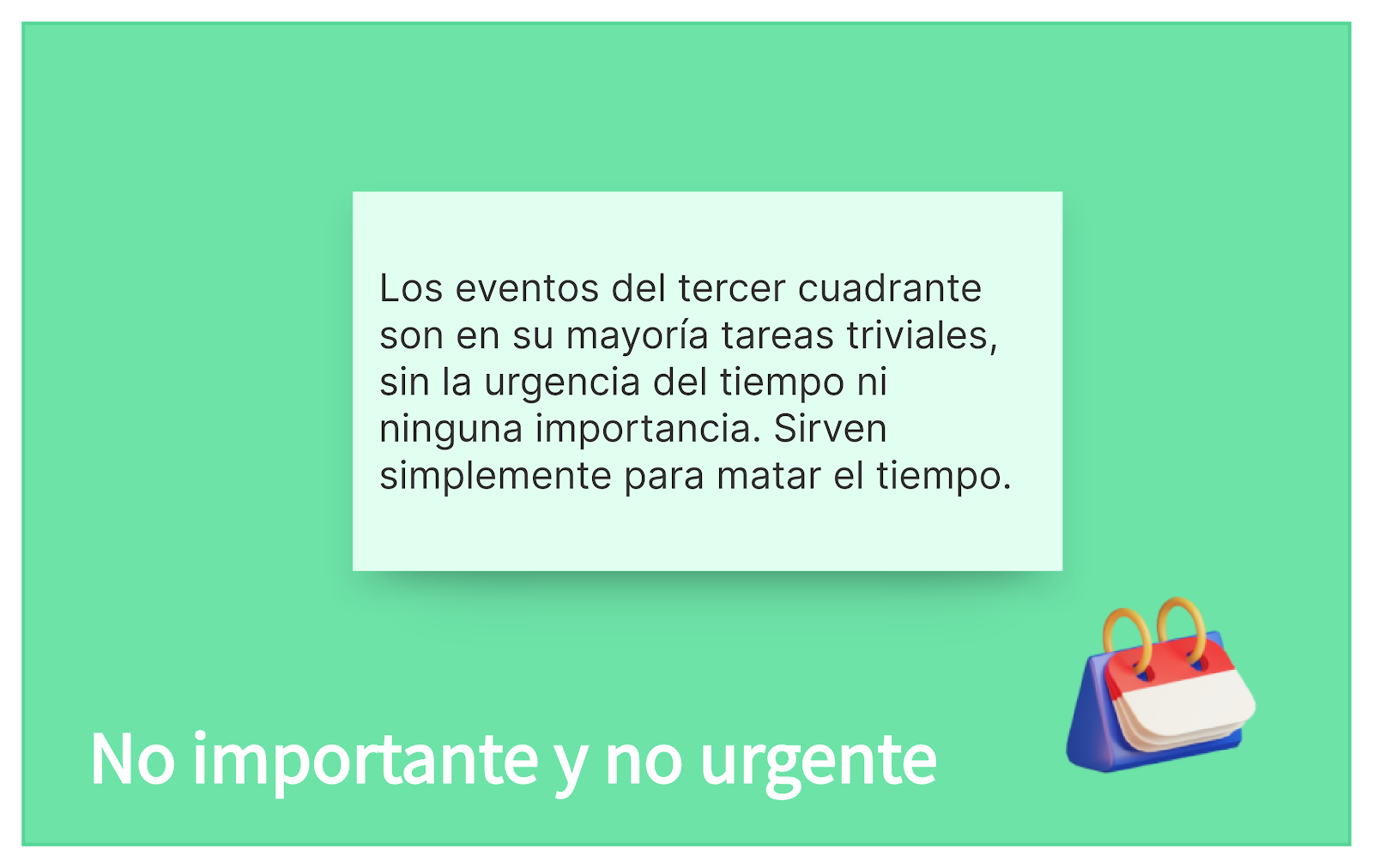 Los eventos del tercer cuadrante son en su mayoría tareas triviales, sin la urgencia del tiempo ni ninguna importancia. Sirven simplemente para matar el tiempo.

No importante y no urgente